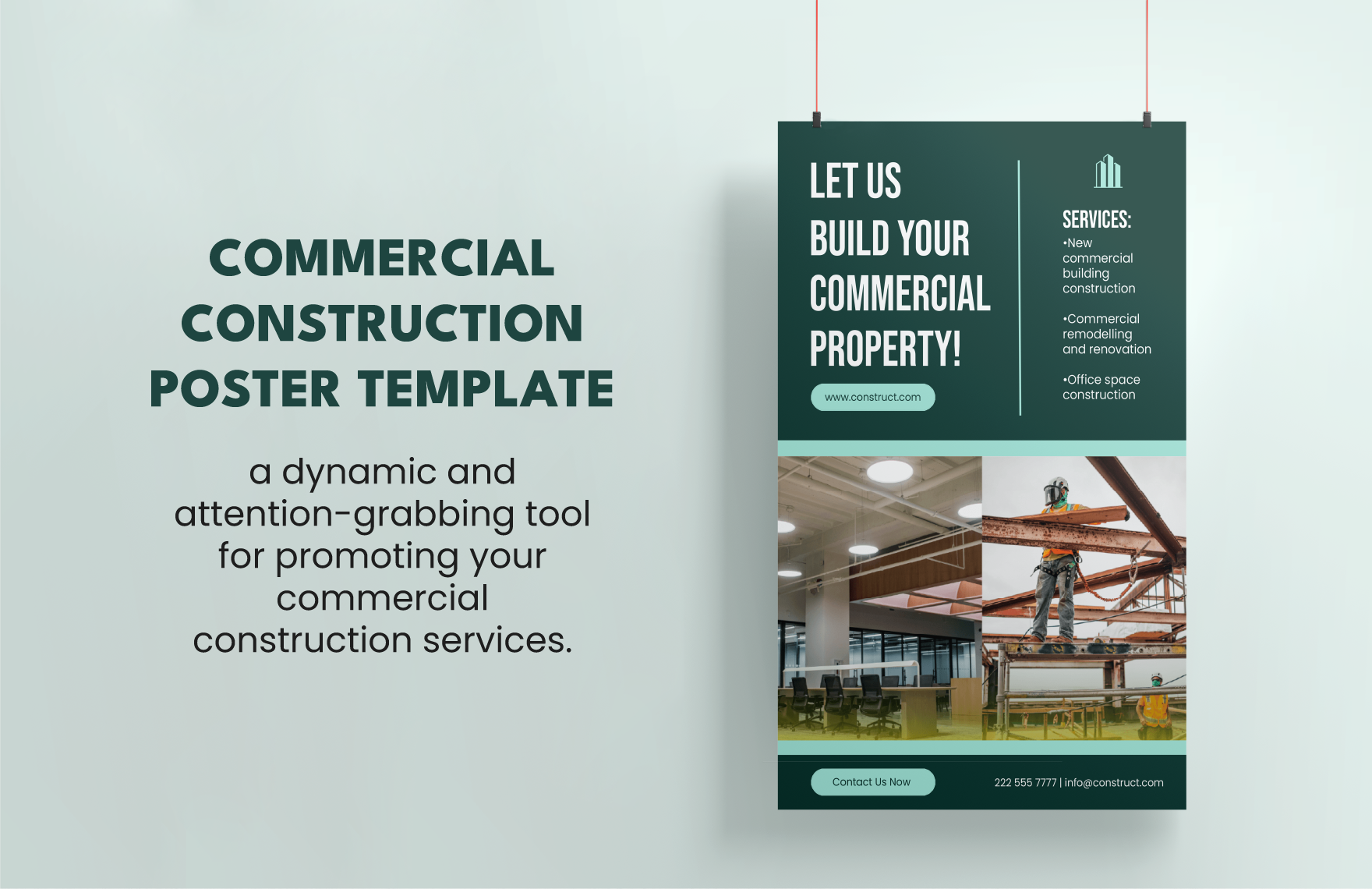 COMMERCIAL CONSTRUCTION POSTER TEMPLATE

a dynamic and attention-grabbing tool for promoting your commercial construction services.

LET US BUILD YOUR COMMERCIAL PROPERTY!

www.construct.com

SERVICES:
•New commercial building construction

•Commercial remodelling and renovation

•Office space construction

Contact Us Now

222 555 7777 | info@construct.com